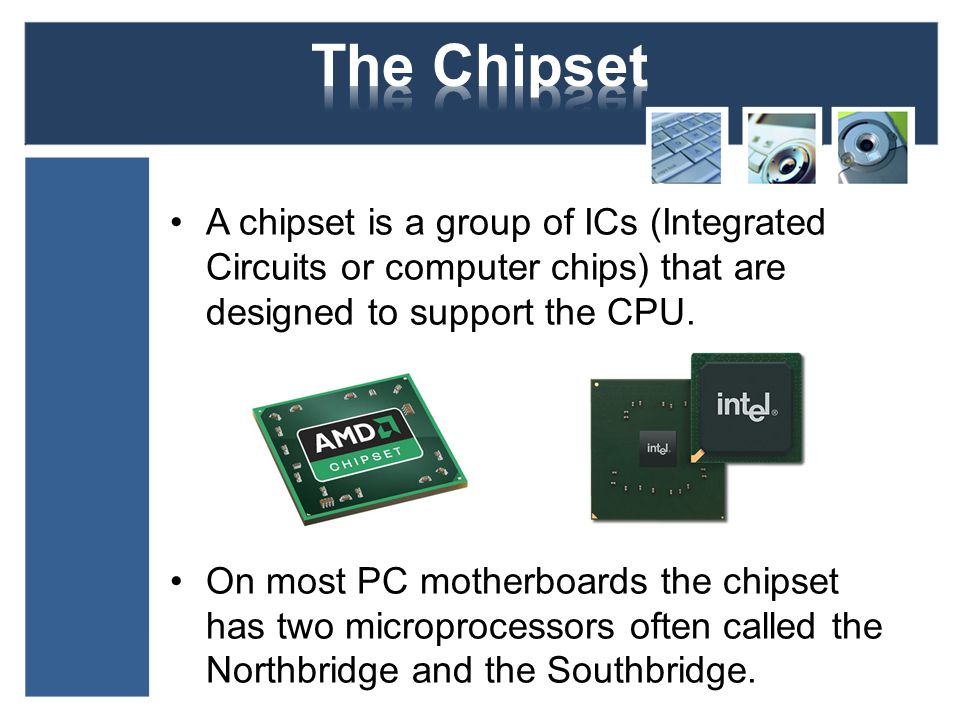 The Chipset

• A chipset is a group of ICs (Integrated Circuits or computer chips) that are designed to support the CPU.

AMD
CHIPSET

intel

intel

• On most PC motherboards the chipset has two microprocessors often called the Northbridge and the Southbridge.